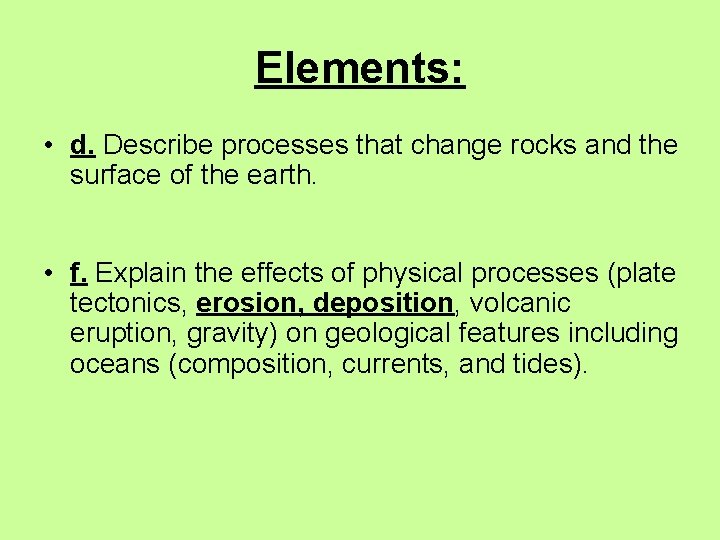 Elements:

• d. Describe processes that change rocks and the surface of the earth.

• f. Explain the effects of physical processes (plate tectonics, erosion, deposition, volcanic eruption, gravity) on geological features including oceans (composition, currents, and tides).